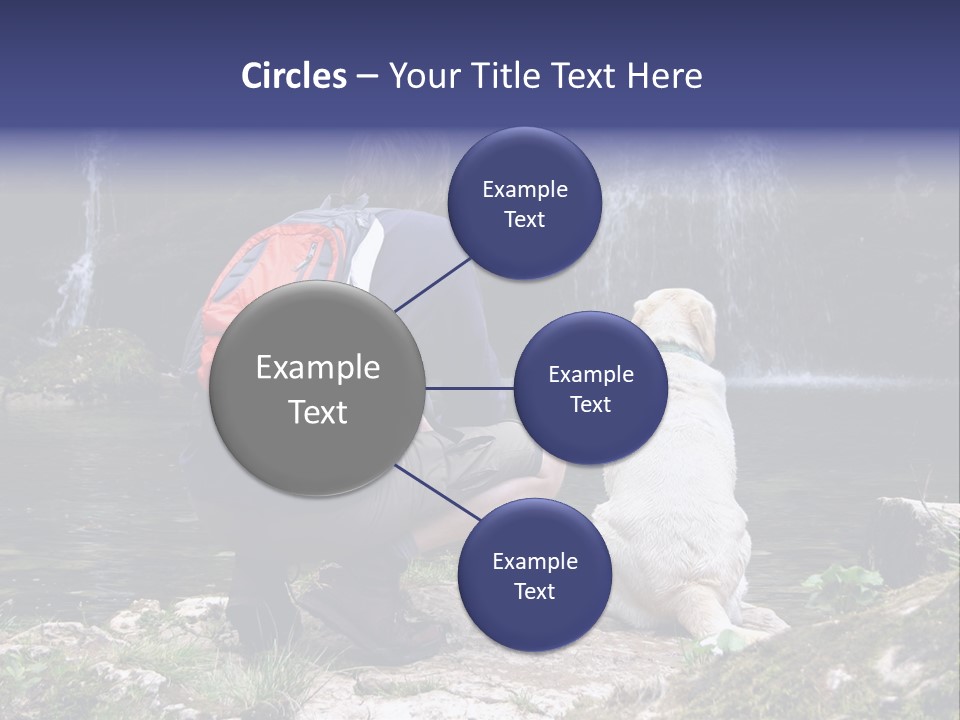 Circles – Your Title Text Here

Example Text

Example Text

Example Text

Example Text